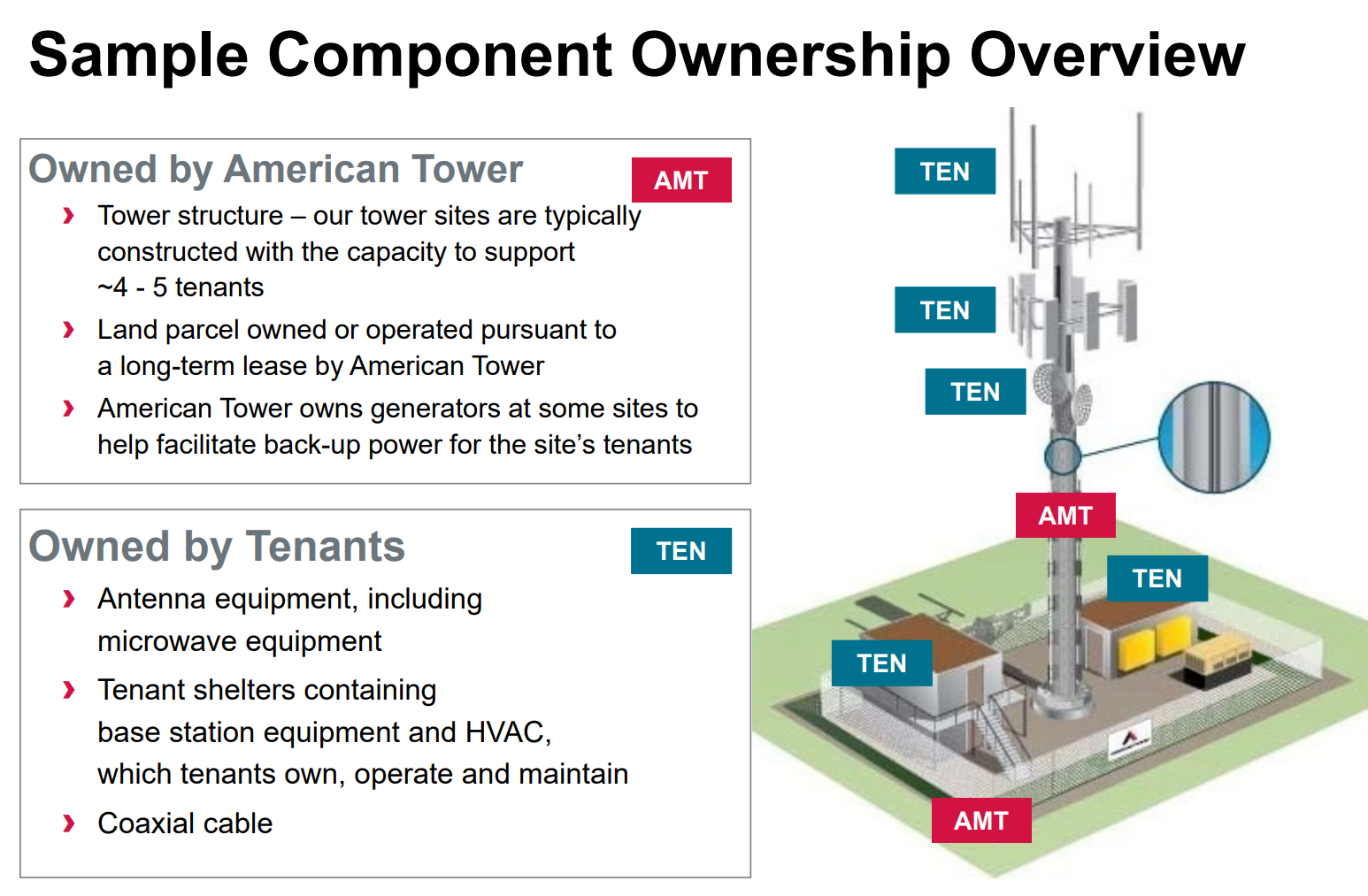 Sample Component Ownership Overview

Owned by American Tower

AMT

› Tower structure – our tower sites are typically constructed with the capacity to support ~4 - 5 tenants

› Land parcel owned or operated pursuant to a long-term lease by American Tower

› American Tower owns generators at some sites to help facilitate back-up power for the site's tenants

Owned by Tenants

TEN

› Antenna equipment, including microwave equipment

› Tenant shelters containing base station equipment and HVAC, which tenants own, operate and maintain

› Coaxial cable

TEN

TEN

TEN

AMT

TEN

TEN

AMT